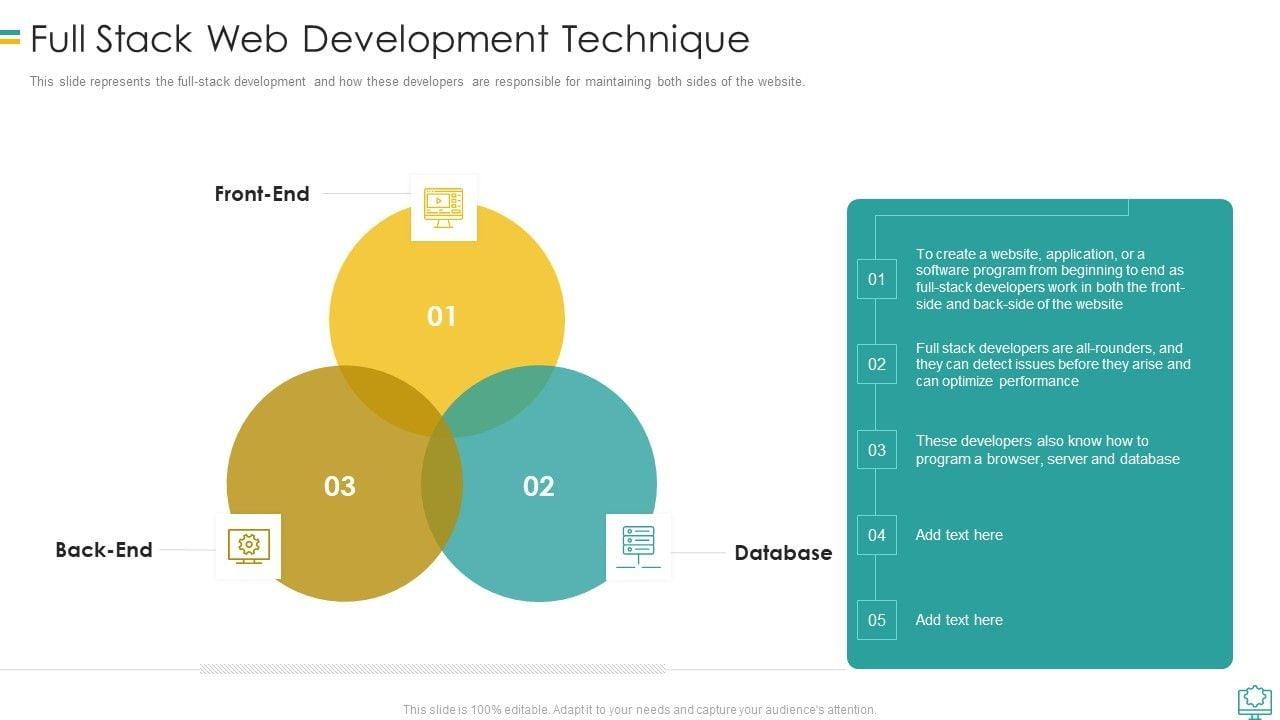 Full Stack Web Development Technique

This slide represents the full-stack development and how these developers are responsible for maintaining both sides of the website.

Front-End

01

03

02

Back-End

Database

01 To create a website, application, or a software program from beginning to end as full-stack developers work in both the front-side and back-side of the website

02 Full stack developers are all-rounders, and they can detect issues before they arise and can optimize performance

03 These developers also know how to program a browser, server and database

04 Add text here

05 Add text here

This slide is 100% editable. Adapt it to your needs and capture your audience's attention.